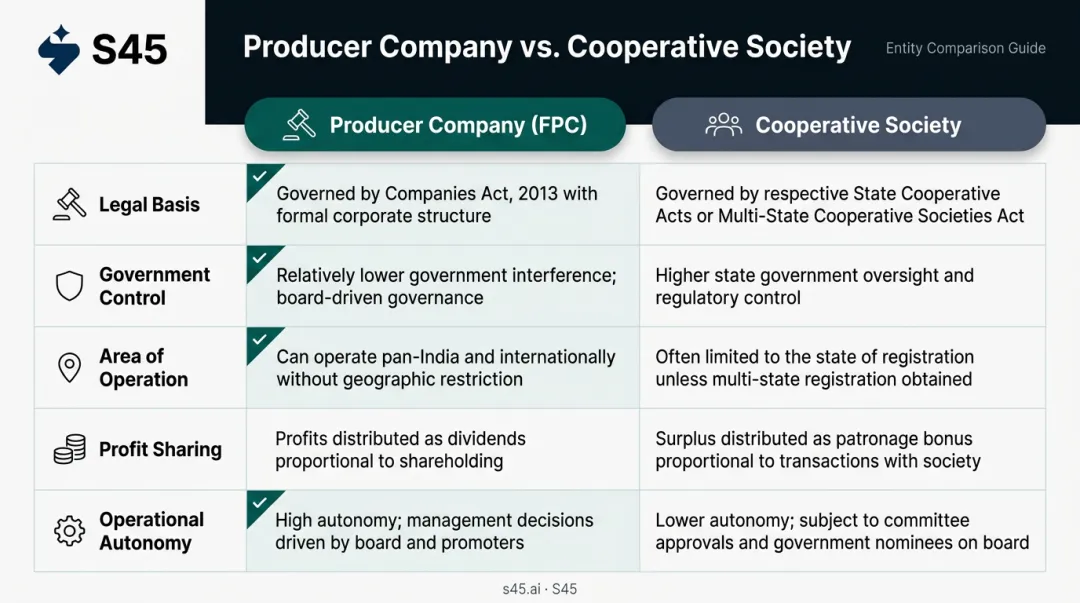 S45

Producer Company vs. Cooperative Society

Entity Comparison Guide

| | Producer Company (FPC) | Cooperative Society |
|---|---|---|
| Legal Basis | Governed by Companies Act, 2013 with formal corporate structure | Governed by respective State Cooperative Acts or Multi-State Cooperative Societies Act |
| Government Control | Relatively lower government interference; board-driven governance | Higher state government oversight and regulatory control |
| Area of Operation | Can operate pan-India and internationally without geographic restriction | Often limited to the state of registration unless multi-state registration obtained |
| Profit Sharing | Profits distributed as dividends proportional to shareholding | Surplus distributed as patronage bonus proportional to transactions with society |
| Operational Autonomy | High autonomy; management decisions driven by board and promoters | Lower autonomy; subject to committee approvals and government nominees on board |

s45.ai · S45